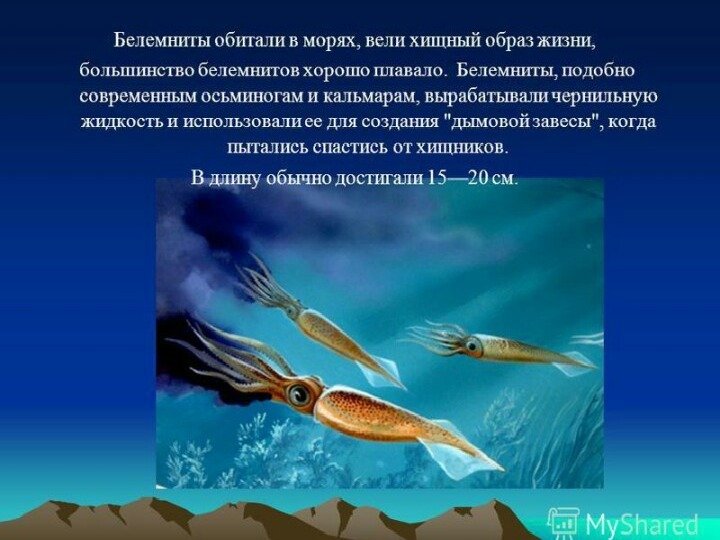 Белемниты обитали в морях, вели хищный образ жизни, большинство белемнитов хорошо плавало. Белемниты, подобно современным осьминогам и кальмарам, вырабатывали чернильную жидкость и использовали ее для создания "дымовой завесы", когда пытались спастись от хищников.

В длину обычно достигали 15—20 см.

MyShared